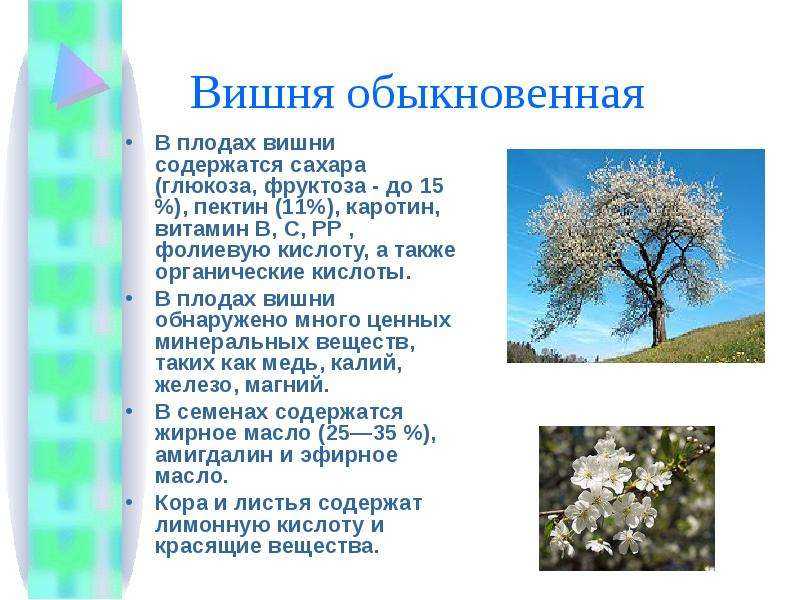 Вишня обыкновенная

• В плодах вишни содержатся сахара (глюкоза, фруктоза - до 15 %), пектин (11%), каротин, витамин В, С, РР , фолиевую кислоту, а также органические кислоты.
• В плодах вишни обнаружено много ценных минеральных веществ, таких как медь, калий, железо, магний.
• В семенах содержатся жирное масло (25—35 %), амигдалин и эфирное масло.
• Кора и листья содержат лимонную кислоту и красящие вещества.